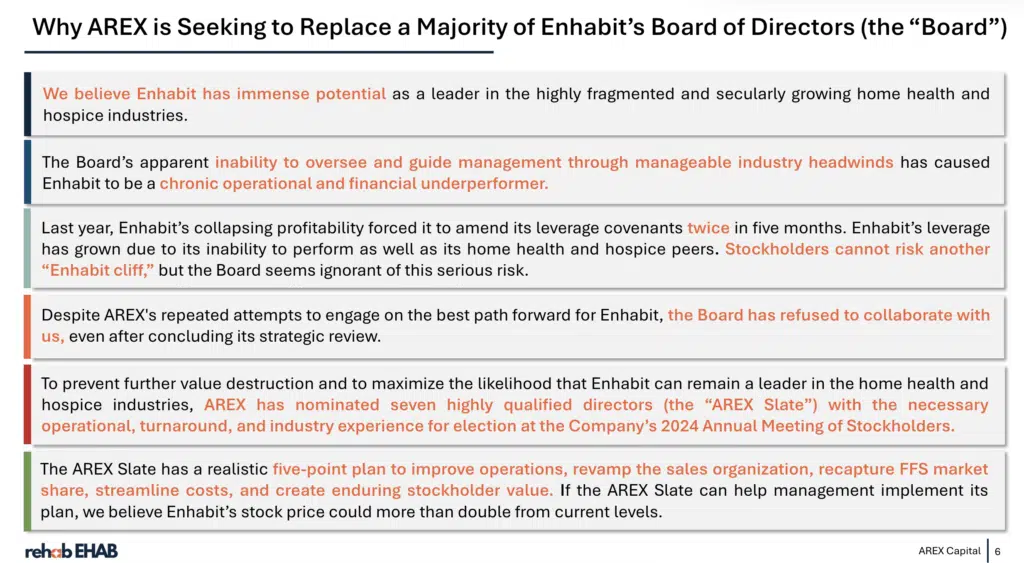 Why AREX is Seeking to Replace a Majority of Enhabit's Board of Directors (the "Board")

We believe Enhabit has immense potential as a leader in the highly fragmented and secularly growing home health and hospice industries.

The Board's apparent inability to oversee and guide management through manageable industry headwinds has caused Enhabit to be a chronic operational and financial underperformer.

Last year, Enhabit's collapsing profitability forced it to amend its leverage covenants twice in five months. Enhabit's leverage has grown due to its inability to perform as well as its home health and hospice peers. Stockholders cannot risk another "Enhabit cliff," but the Board seems ignorant of this serious risk.

Despite AREX's repeated attempts to engage on the best path forward for Enhabit, the Board has refused to collaborate with us, even after concluding its strategic review.

To prevent further value destruction and to maximize the likelihood that Enhabit can remain a leader in the home health and hospice industries, AREX has nominated seven highly qualified directors (the "AREX Slate") with the necessary operational, turnaround, and industry experience for election at the Company's 2024 Annual Meeting of Stockholders.

The AREX Slate has a realistic five-point plan to improve operations, revamp the sales organization, recapture FFS market share, streamline costs, and create enduring stockholder value. If the AREX Slate can help management implement its plan, we believe Enhabit's stock price could more than double from current levels.

rehab EHAB

AREX Capital 6